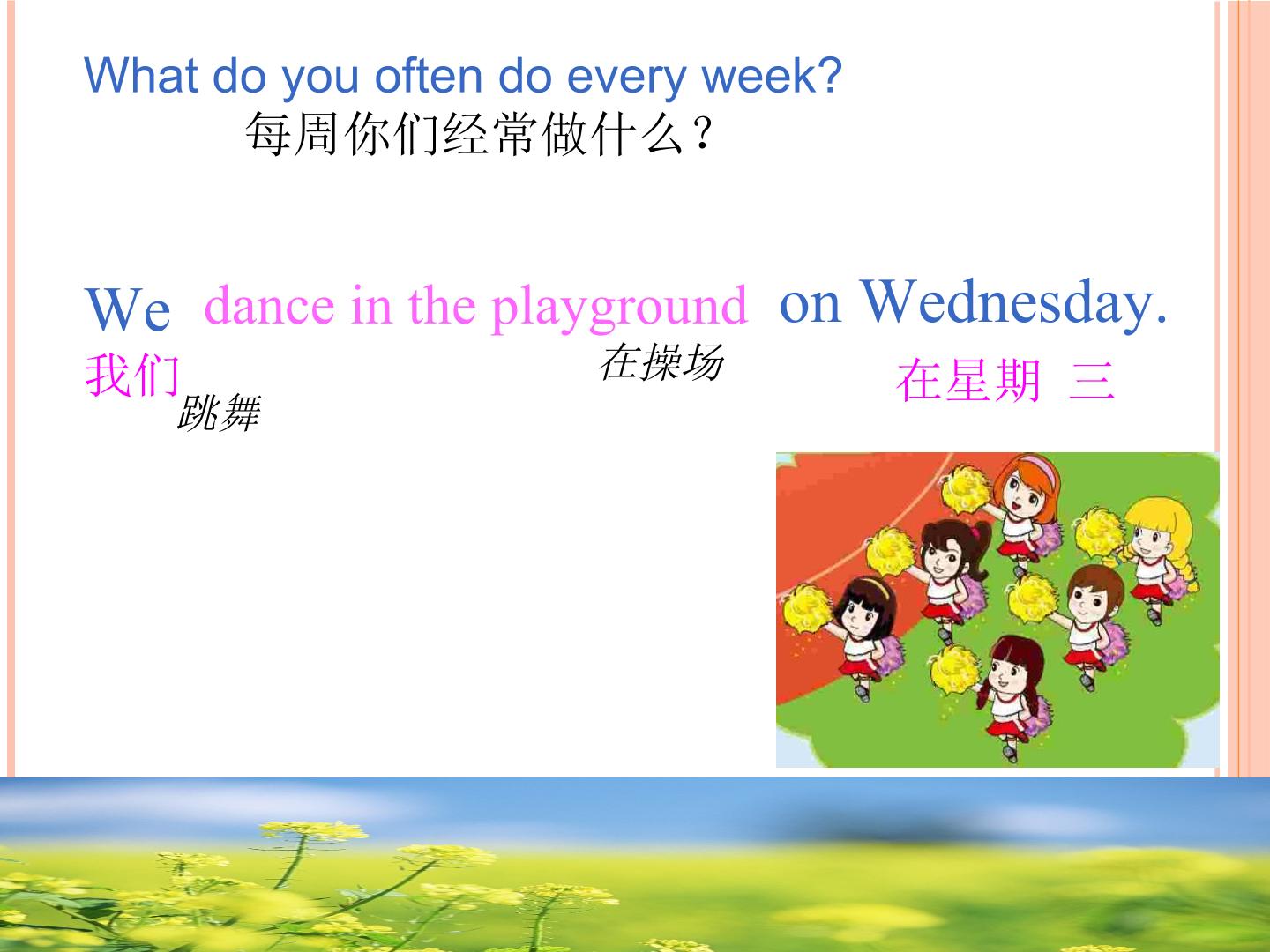 What do you often do every week?
每周你们经常做什么？

We dance in the playground on Wednesday.
我们 跳舞 在操场 在星期 三